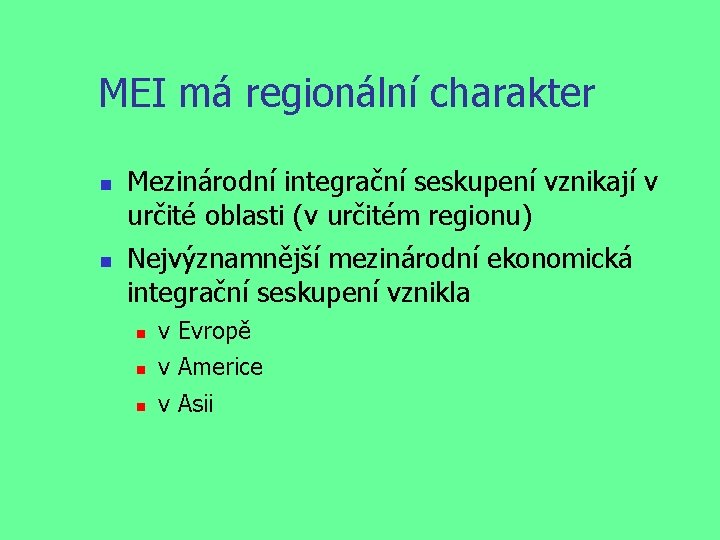 MEI má regionální charakter

- Mezinárodní integrační seskupení vznikají v určité oblasti (v určitém regionu)
- Nejvýznamnější mezinárodní ekonomická integrační seskupení vznikla
  - v Evropě
  - v Americe
  - v Asii